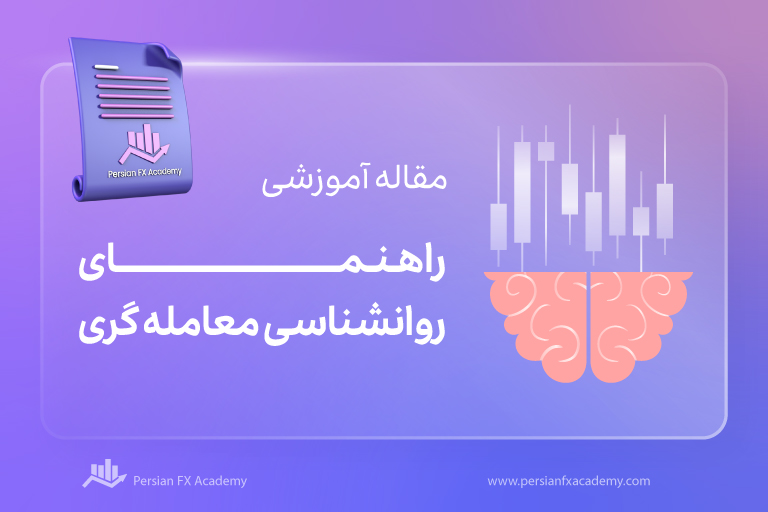 Persian FX Academy

مقاله آموزشی

راهنمای
روانشناسی معامله گری

Persian FX Academy

www.persianfxacademy.com